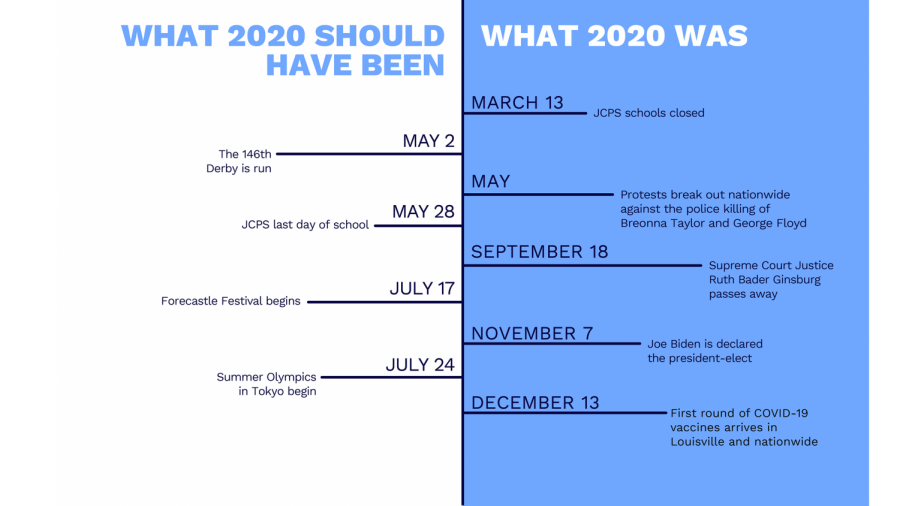 WHAT 2020 SHOULD HAVE BEEN

MAY 2
The 146th Derby is run

MAY 28
JCPS last day of school

JULY 17
Forecastle Festival begins

JULY 24
Summer Olympics in Tokyo begin

WHAT 2020 WAS

MARCH 13
JCPS schools closed

MAY
Protests break out nationwide against the police killing of Breonna Taylor and George Floyd

SEPTEMBER 18
Supreme Court Justice Ruth Bader Ginsburg passes away

NOVEMBER 7
Joe Biden is declared the president-elect

DECEMBER 13
First round of COVID-19 vaccines arrives in Louisville and nationwide